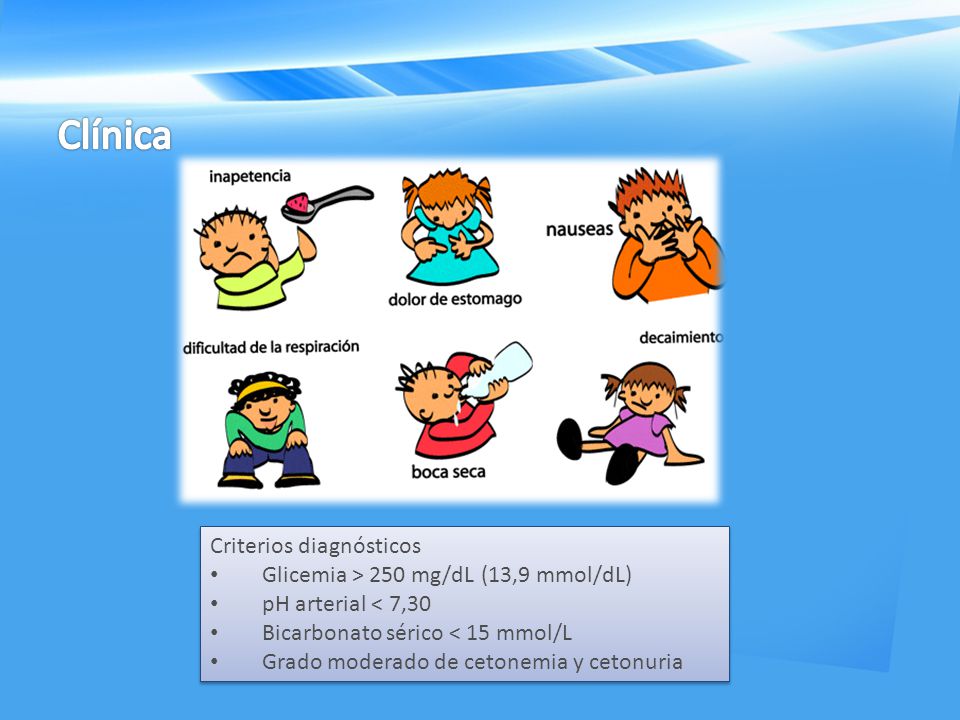 Clínica

inapetencia

dolor de estomago

nauseas

dificultad de la respiración

boca seca

decaimiento

Criterios diagnósticos
• Glicemia > 250 mg/dL (13,9 mmol/dL)
• pH arterial < 7,30
• Bicarbonato sérico < 15 mmol/L
• Grado moderado de cetonemia y cetonuria